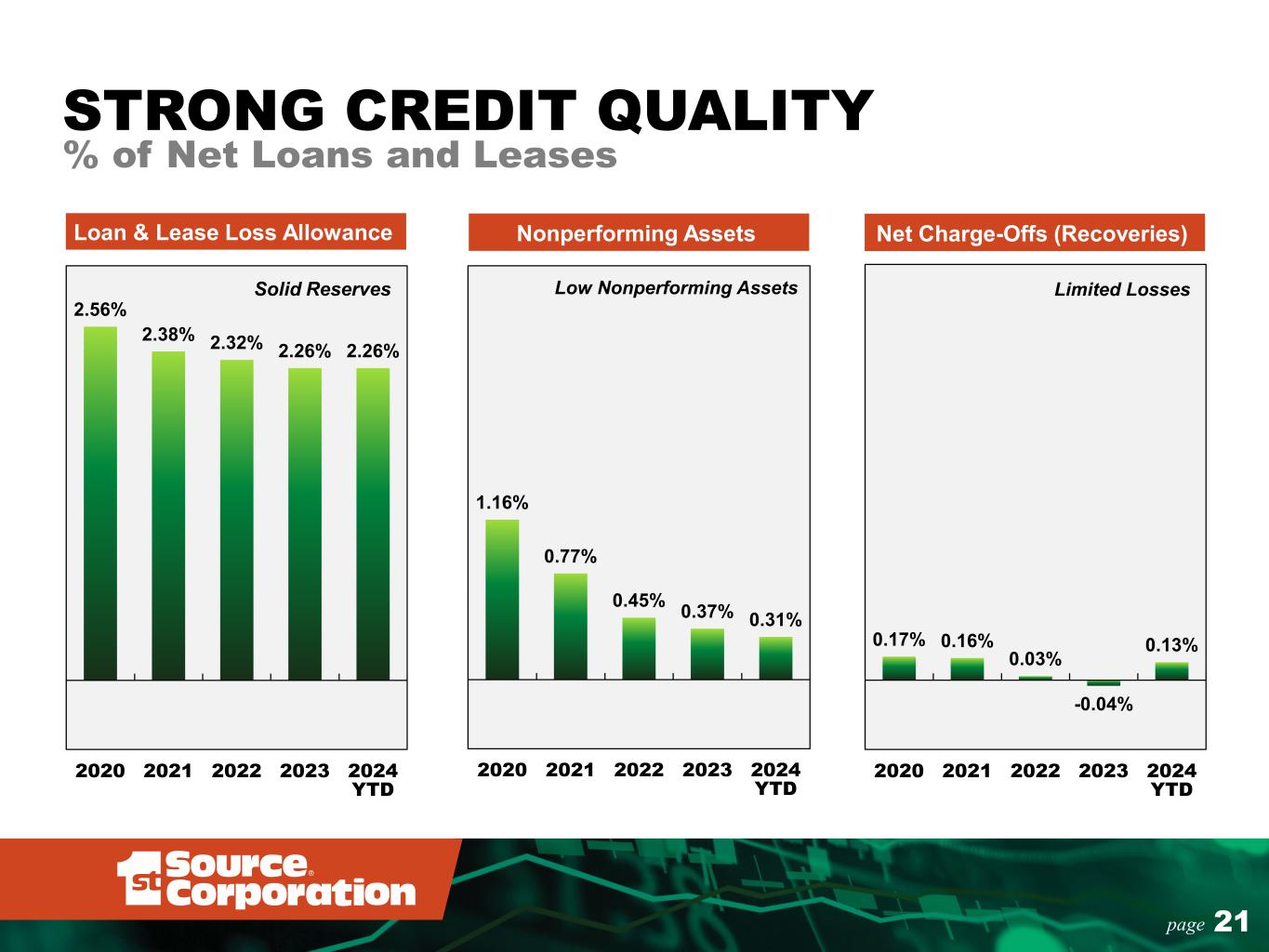 STRONG CREDIT QUALITY
% of Net Loans and Leases

Loan & Lease Loss Allowance

Solid Reserves

2.56%
2.38%
2.32%
2.26%
2.26%

2020 2021 2022 2023 2024 YTD

Nonperforming Assets

Low Nonperforming Assets

1.16%
0.77%
0.45%
0.37%
0.31%

2020 2021 2022 2023 2024 YTD

Net Charge-Offs (Recoveries)

Limited Losses

0.17%
0.16%
0.03%
-0.04%
0.13%

2020 2021 2022 2023 2024 YTD

1st Source® Corporation

page 21